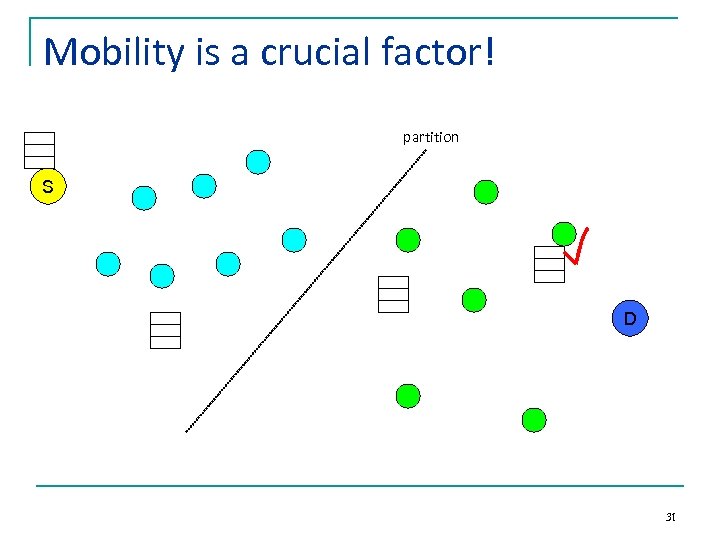 Mobility is a crucial factor!

partition

S

D

31